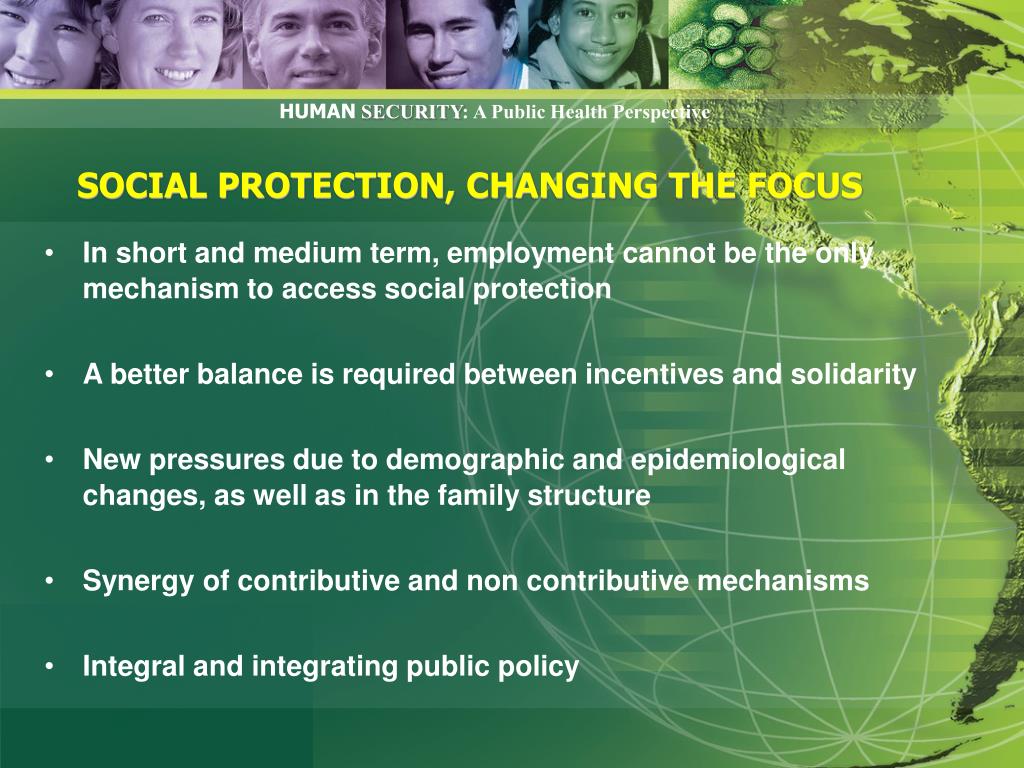 HUMAN SECURITY: A Public Health Perspective

SOCIAL PROTECTION, CHANGING THE FOCUS

• In short and medium term, employment cannot be the only mechanism to access social protection

• A better balance is required between incentives and solidarity

• New pressures due to demographic and epidemiological changes, as well as in the family structure

• Synergy of contributive and non contributive mechanisms

• Integral and integrating public policy